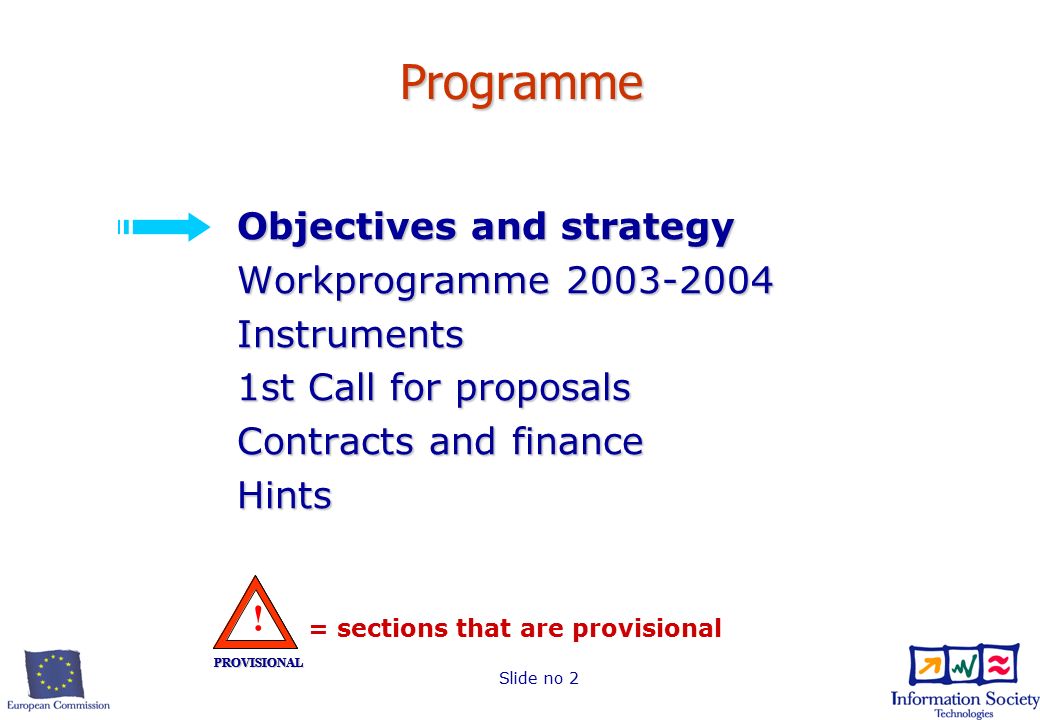 Programme

Objectives and strategy
Workprogramme 2003-2004
Instruments
1st Call for proposals
Contracts and finance
Hints

!
PROVISIONAL
= sections that are provisional

European Commission

Slide no 2

Information Society
Technologies